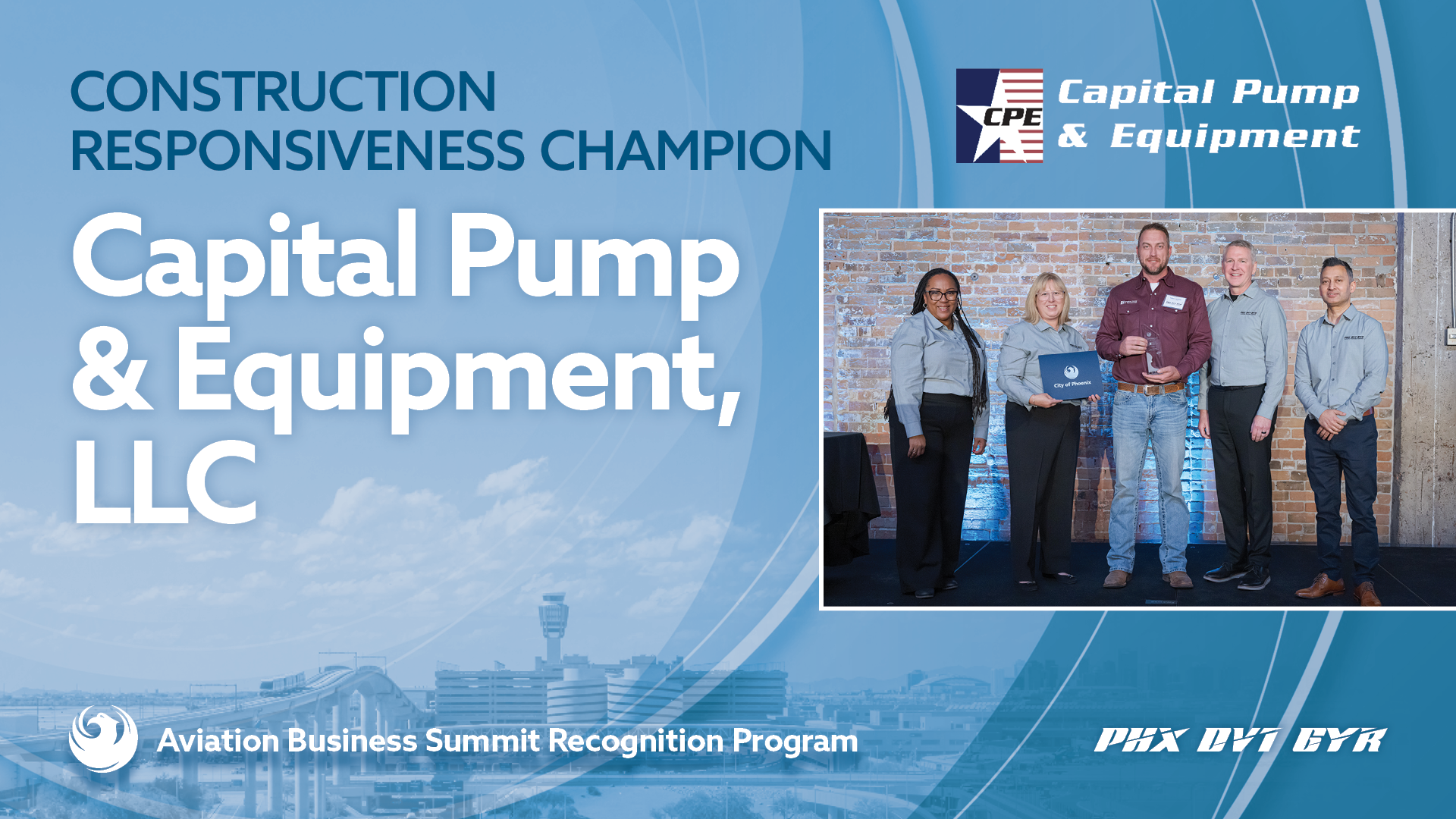 CONSTRUCTION RESPONSIVENESS CHAMPION

Capital Pump & Equipment, LLC

CPE

Capital Pump & Equipment

City of Phoenix

Aviation Business Summit Recognition Program

PHX DVT GYR